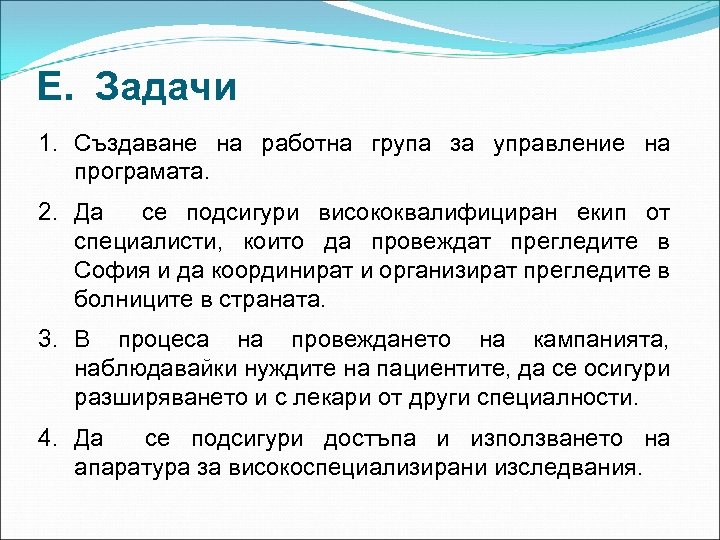 Е. Задачи

1. Създаване на работна група за управление на програмата.

2. Да се подсигури висококвалифициран екип от специалисти, които да провеждат прегледите в София и да координират и организират прегледите в болниците в страната.

3. В процеса на провеждането на кампанията, наблюдавайки нуждите на пациентите, да се осигури разширяването и с лекари от други специалности.

4. Да се подсигури достъпа и използването на апаратура за високоспециализирани изследвания.